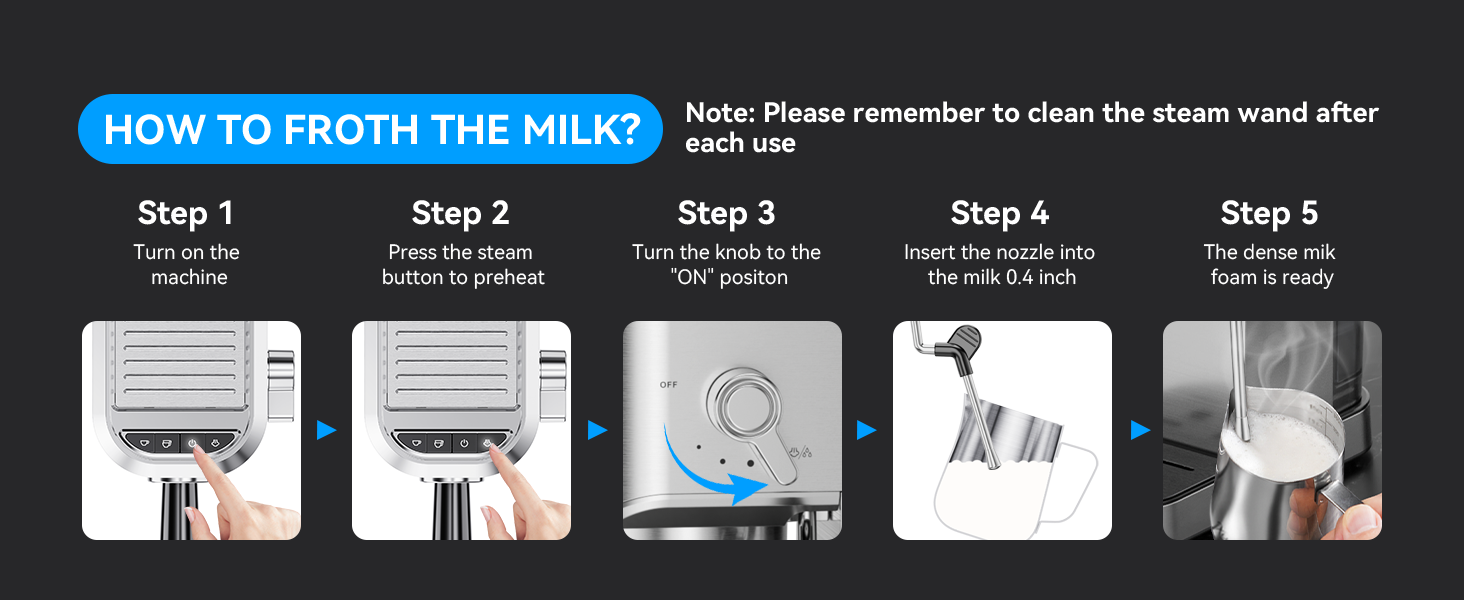 HOW TO FROTH THE MILK?

Note: Please remember to clean the steam wand after each use

Step 1
Turn on the machine

Step 2
Press the steam button to preheat

Step 3
Turn the knob to the "ON" positon

OFF

Step 4
Insert the nozzle into the milk 0.4 inch

Step 5
The dense mik foam is ready